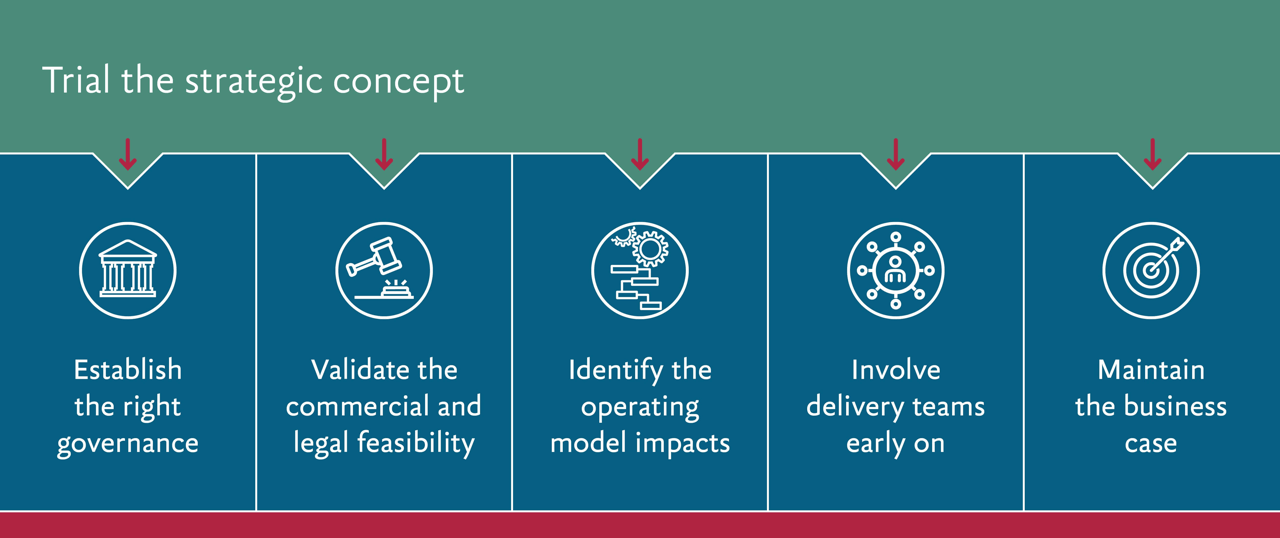 Trial the strategic concept

Establish the right governance

Validate the commercial and legal feasibility

Identify the operating model impacts

Involve delivery teams early on

Maintain the business case